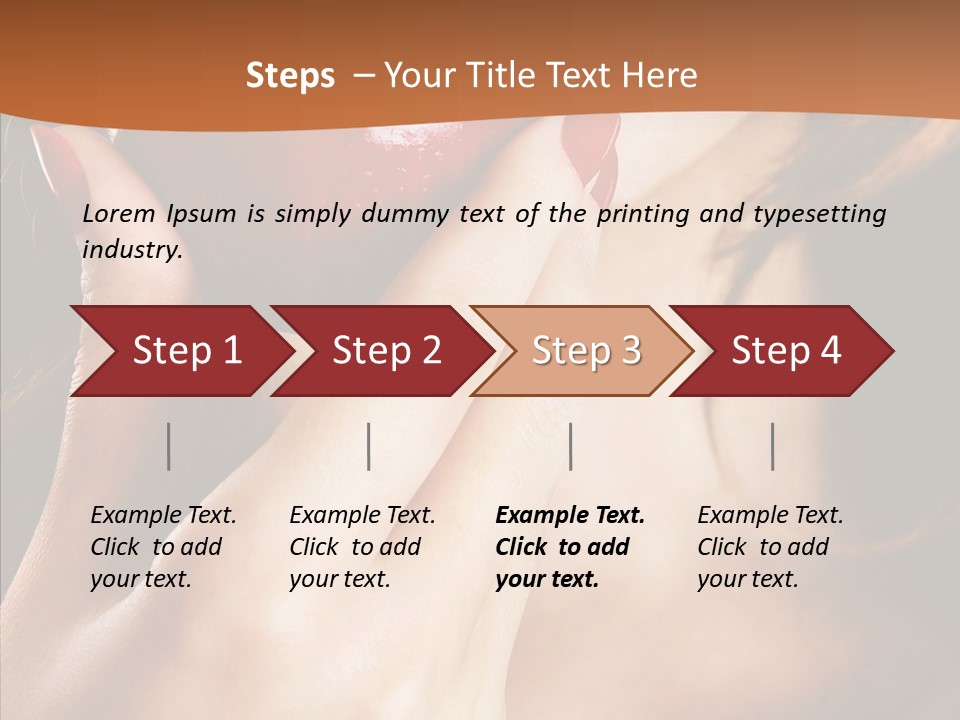 Steps – Your Title Text Here

Lorem Ipsum is simply dummy text of the printing and typesetting industry.

Step 1

Step 2

Step 3

Step 4

Example Text. Click to add your text.

Example Text. Click to add your text.

Example Text. Click to add your text.

Example Text. Click to add your text.